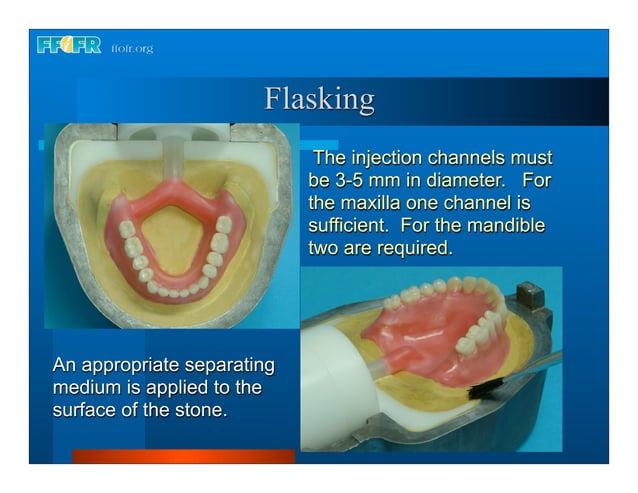 FFOFR ffofr.org

Flasking

The injection channels must be 3-5 mm in diameter. For the maxilla one channel is sufficient. For the mandible two are required.

An appropriate separating medium is applied to the surface of the stone.